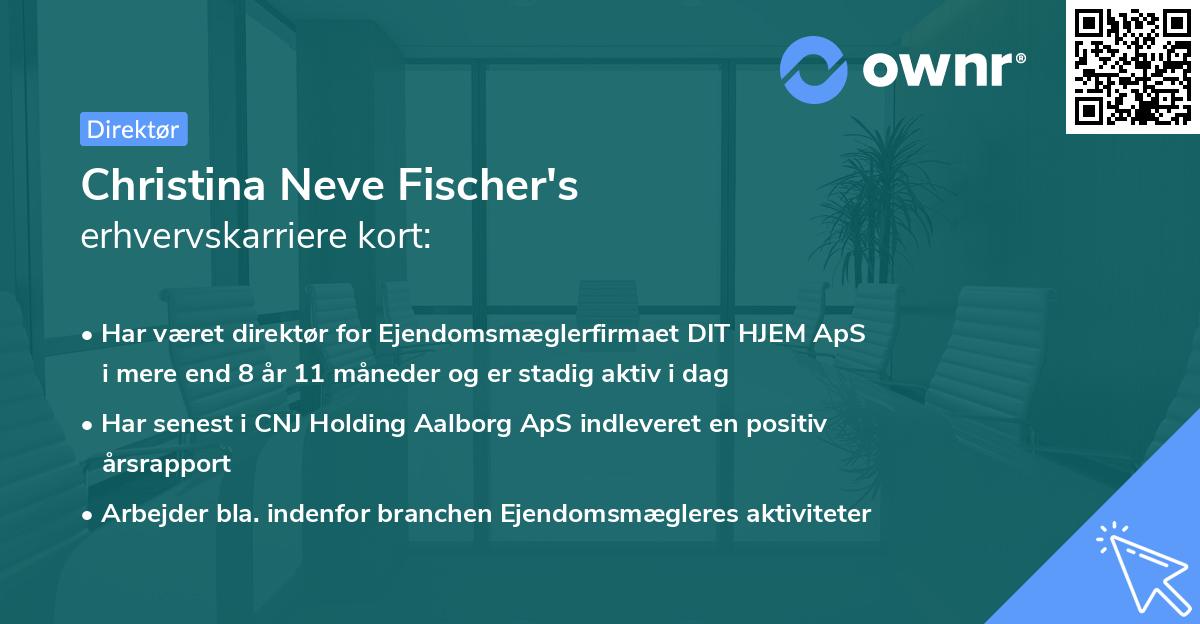 ownr®

Direktør

Christina Neve Fischer's
erhvervskarriere kort:

• Har været direktør for Ejendomsmæglerfirmaet DIT HJEM ApS i mere end 8 år 11 måneder og er stadig aktiv i dag

• Har senest i CNJ Holding Aalborg ApS indleveret en positiv årsrapport

• Arbejder bla. indenfor branchen Ejendomsmægleres aktiviteter